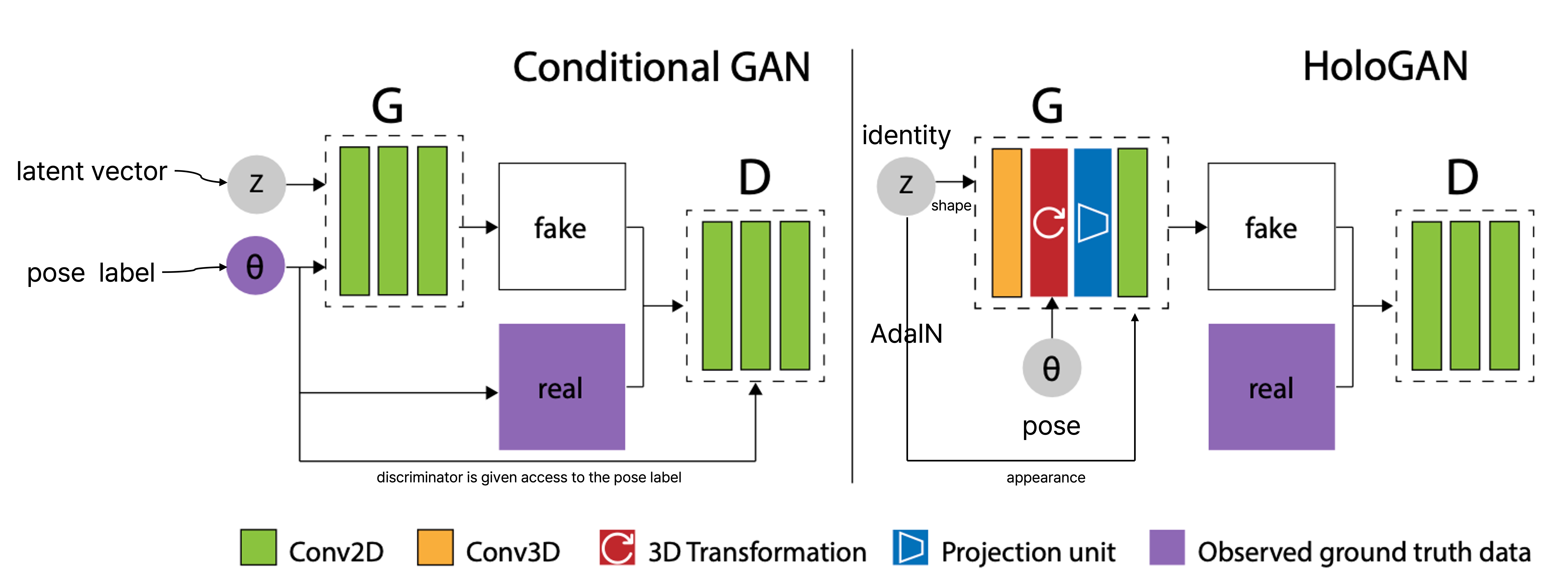 Conditional GAN

G

latent vector
z

pose label
θ

fake

real

D

discriminator is given access to the pose label

HoloGAN

G

identity
z
shape

AdaIN

θ

pose

appearance

fake

real

D

Conv2D
Conv3D
3D Transformation
Projection unit
Observed ground truth data